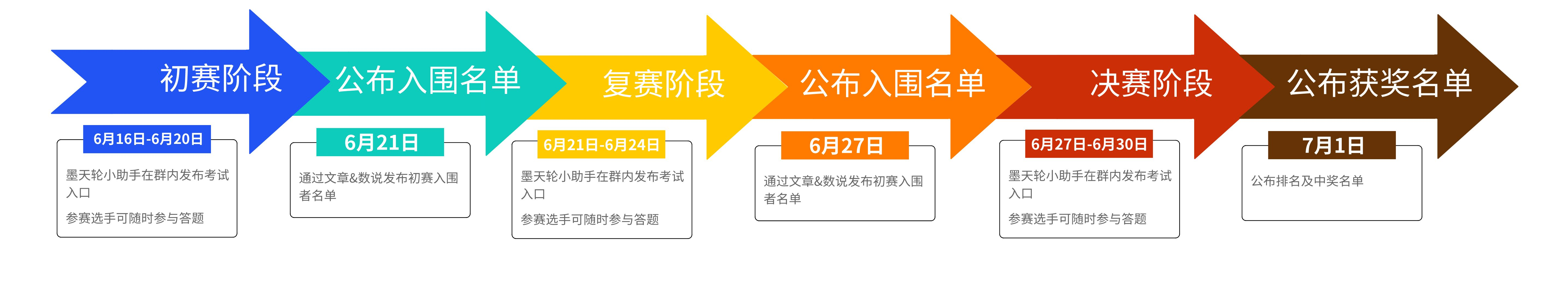 初赛阶段

6月16日-6月20日

墨天轮小助手在群内发布考试入口

参赛选手可随时参与答题

公布入围名单

6月21日

通过文章&数说发布初赛入围者名单

复赛阶段

6月21日-6月24日

墨天轮小助手在群内发布考试入口

参赛选手可随时参与答题

公布入围名单

6月27日

通过文章&数说发布初赛入围者名单

决赛阶段

6月27日-6月30日

墨天轮小助手在群内发布考试入口

参赛选手可随时参与答题

公布获奖名单

7月1日

公布排名及中奖名单